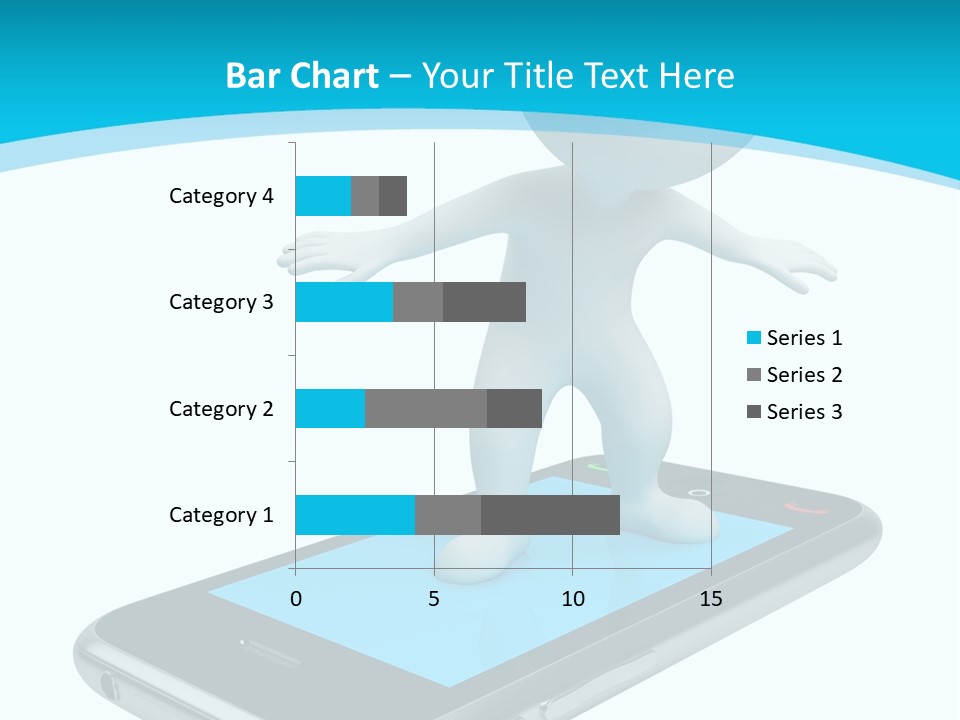 Bar Chart – Your Title Text Here

Category 4
Category 3
Category 2
Category 1

0
5
10
15

Series 1
Series 2
Series 3